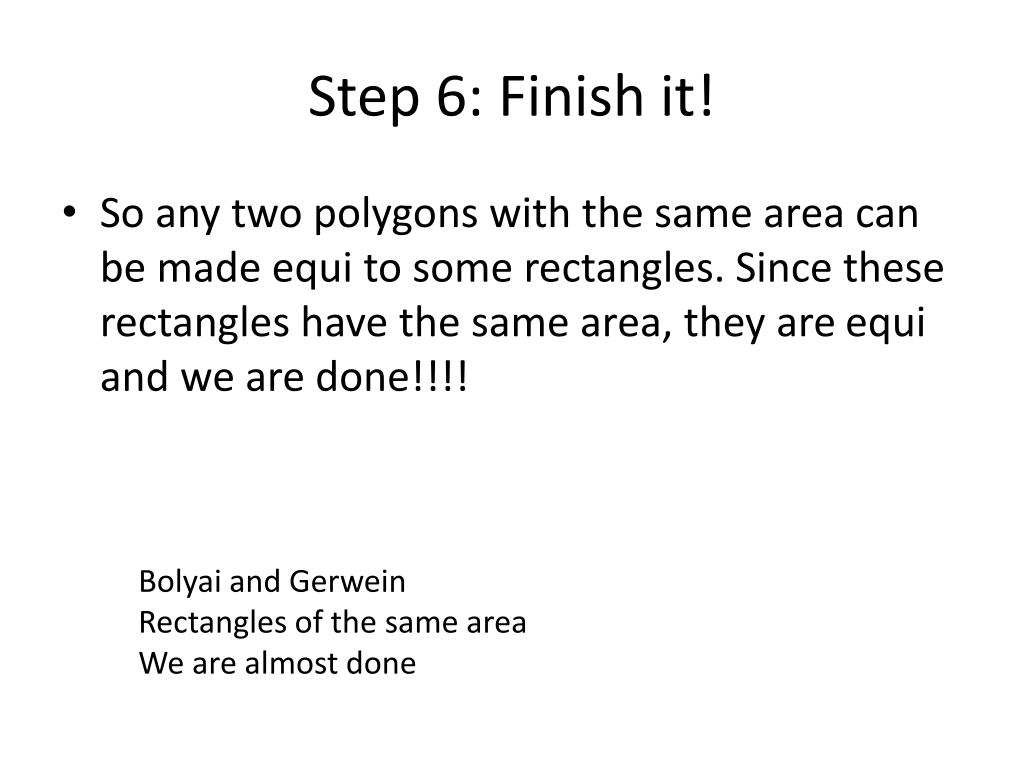 Step 6: Finish it!

• So any two polygons with the same area can be made equi to some rectangles. Since these rectangles have the same area, they are equi and we are done!!!!

Bolyai and Gerwein
Rectangles of the same area
We are almost done